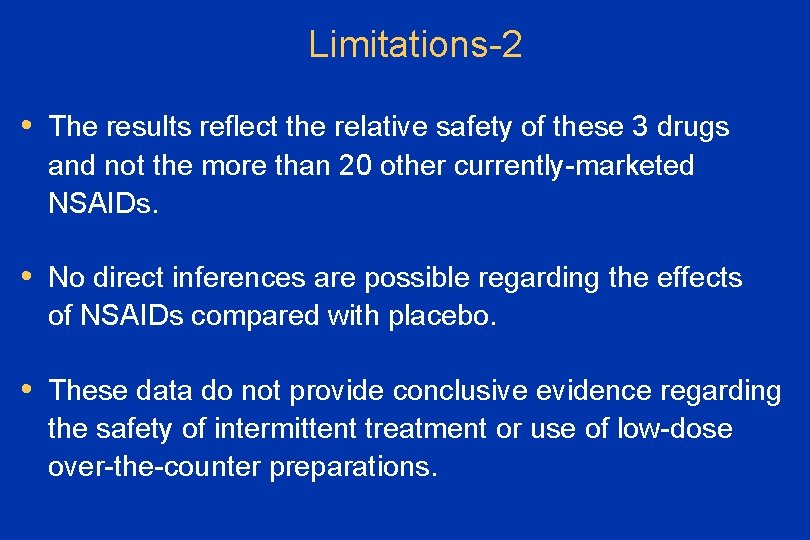 Limitations-2

• The results reflect the relative safety of these 3 drugs and not the more than 20 other currently-marketed NSAIDs.

• No direct inferences are possible regarding the effects of NSAIDs compared with placebo.

• These data do not provide conclusive evidence regarding the safety of intermittent treatment or use of low-dose over-the-counter preparations.